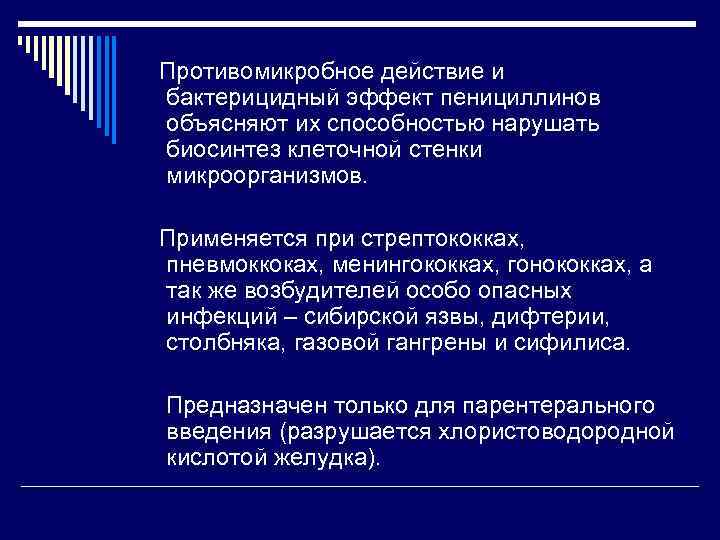 Противомикробное действие и бактерицидный эффект пенициллинов объясняют их способностью нарушать биосинтез клеточной стенки микроорганизмов.

Применяется при стрептококках, пневмоккоках, менингококках, гонококках, а так же возбудителей особо опасных инфекций – сибирской язвы, дифтерии, столбняка, газовой гангрены и сифилиса.

Предназначен только для парентерального введения (разрушается хлористоводородной кислотой желудка).